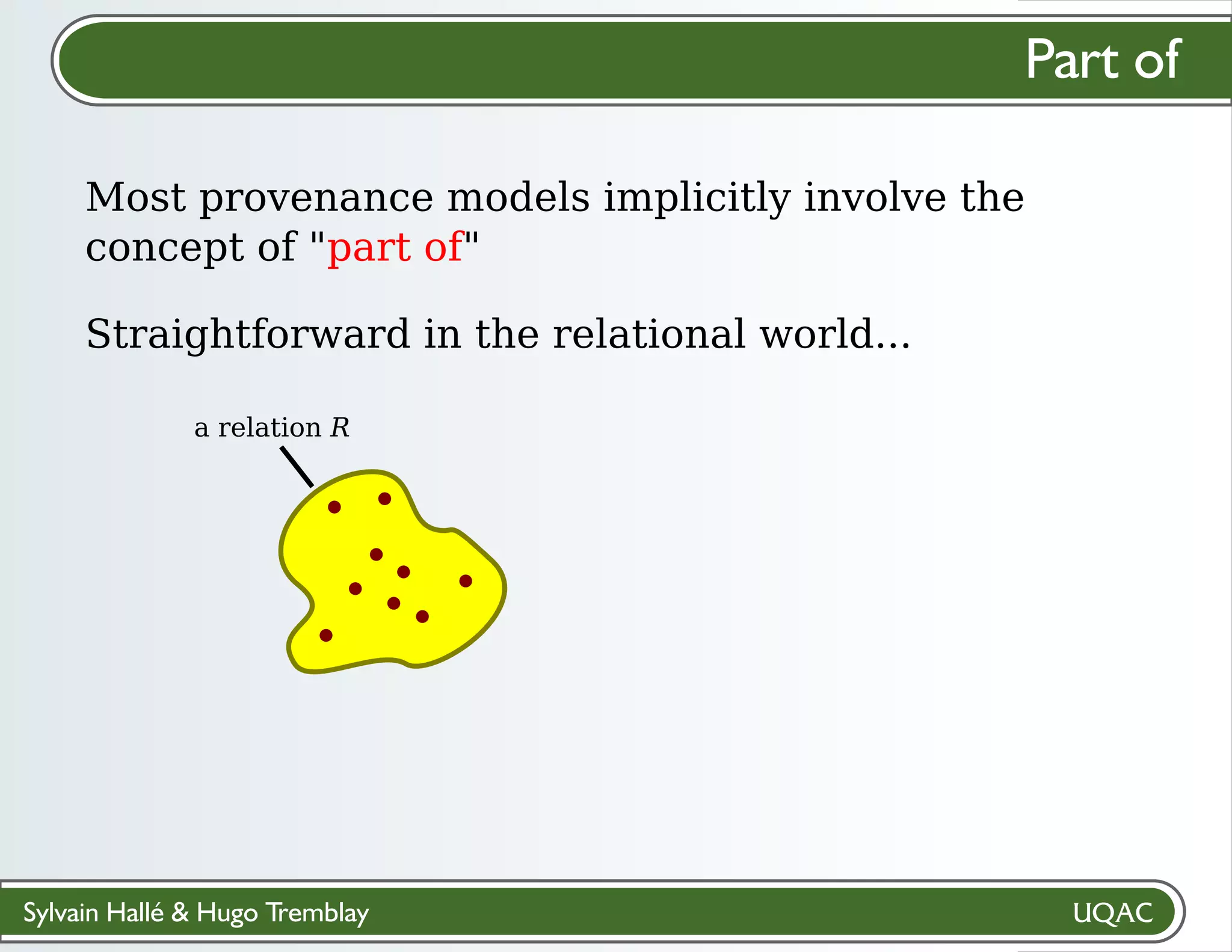 Part of

Most provenance models implicitly involve the concept of "part of"

Straightforward in the relational world...

a relation $R$

Sylvain Hallé & Hugo Tremblay

UQAC